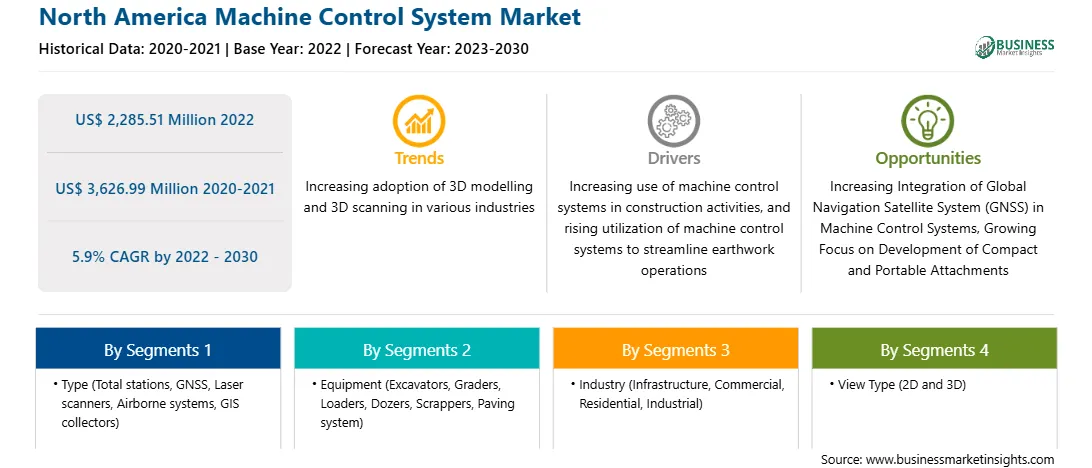 North America Machine Control System Market

Historical Data: 2020-2021 | Base Year: 2022 | Forecast Year: 2023-2030

BUSINESS Market Insights

US$ 2,285.51 Million 2022

US$ 3,626.99 Million 2020-2021

5.9% CAGR by 2022 - 2030

Trends

Increasing adoption of 3D modelling and 3D scanning in various industries

Drivers

Increasing use of machine control systems in construction activities, and rising utilization of machine control systems to streamline earthwork operations

Opportunities

Increasing Integration of Global Navigation Satellite System (GNSS) in Machine Control Systems, Growing Focus on Development of Compact and Portable Attachments

By Segments 1

• Type (Total stations, GNSS, Laser scanners, Airborne systems, GIS collectors)

By Segments 2

• Equipment (Excavators, Graders, Loaders, Dozers, Scrappers, Paving system)

By Segments 3

• Industry (Infrastructure, Commercial, Residential, Industrial)

By Segments 4

• View Type (2D and 3D)

Source: www.businessmarketinsights.com